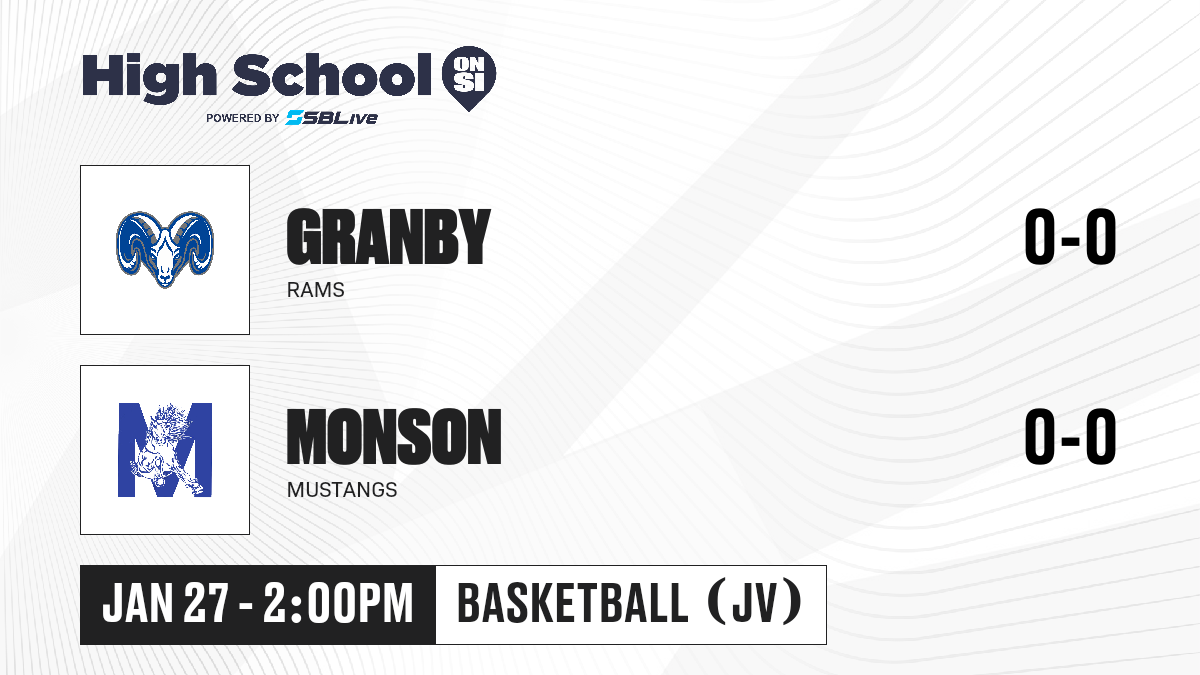 High School ON SI

POWERED BY SBLive

GRANBY

RAMS

0-0

MONSON

MUSTANGS

0-0

JAN 27 - 2:00PM

BASKETBALL (JV)